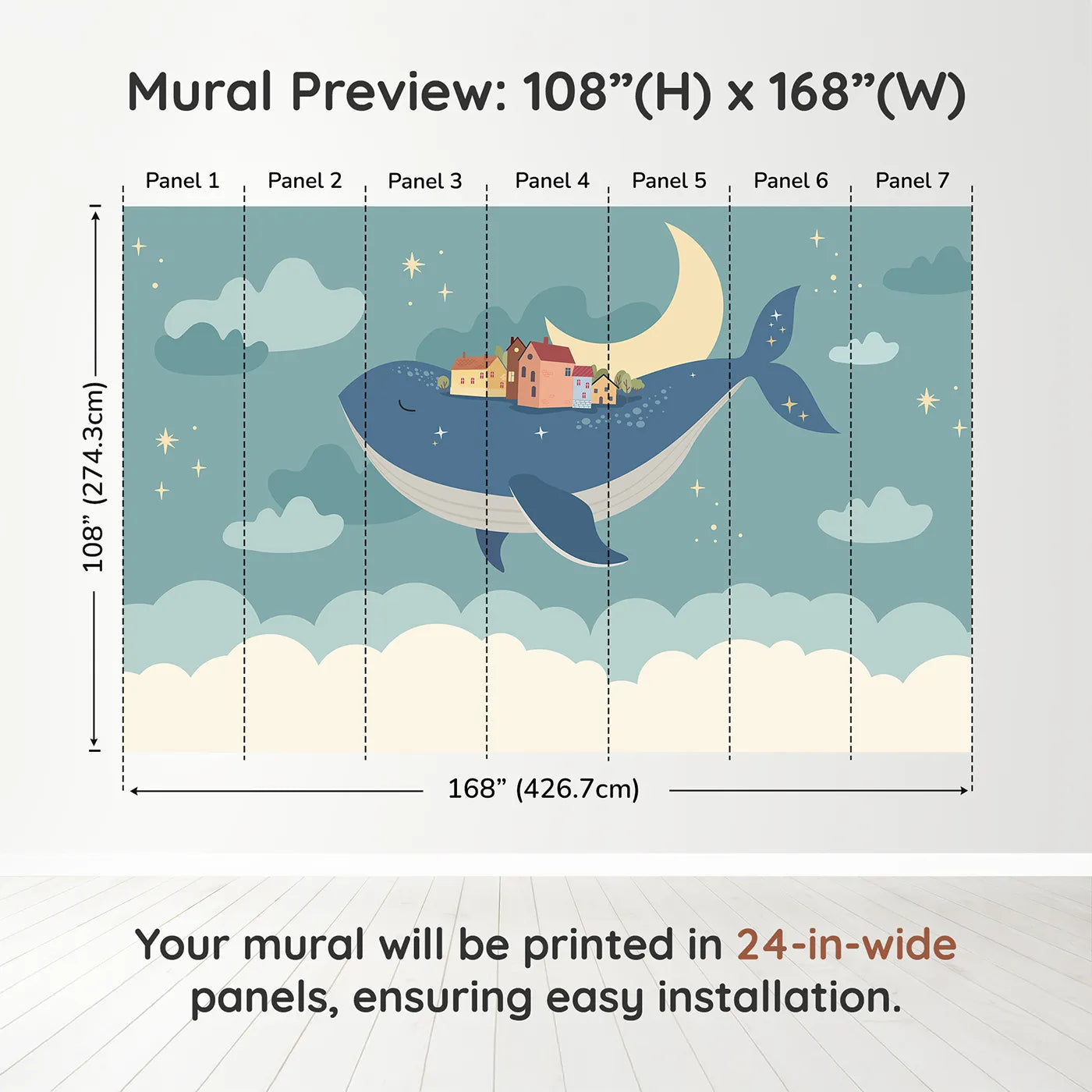 Mural Preview: 108”(H) x 168”(W)

Panel 1 Panel 2 Panel 3 Panel 4 Panel 5 Panel 6 Panel 7

108” (274.3cm)

168” (426.7cm)

Your mural will be printed in 24-in-wide panels, ensuring easy installation.